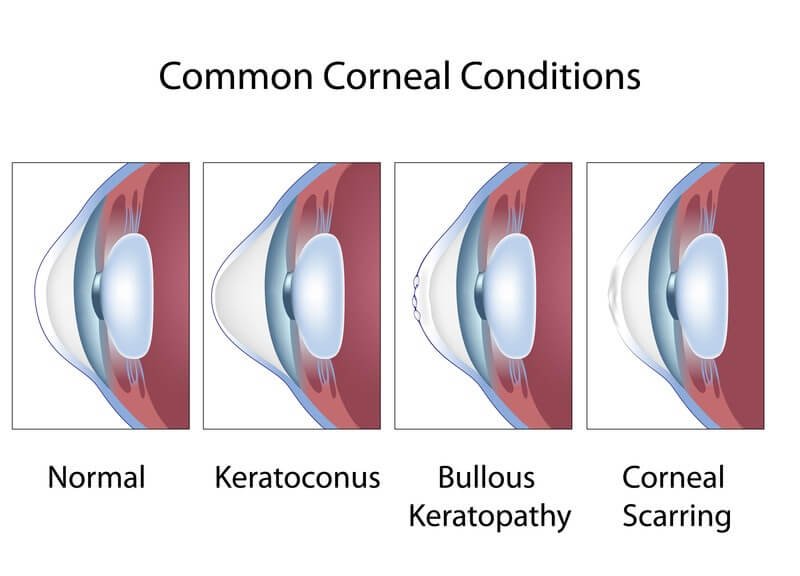 Common Corneal Conditions

Normal

Keratoconus

Bullous Keratopathy

Corneal Scarring